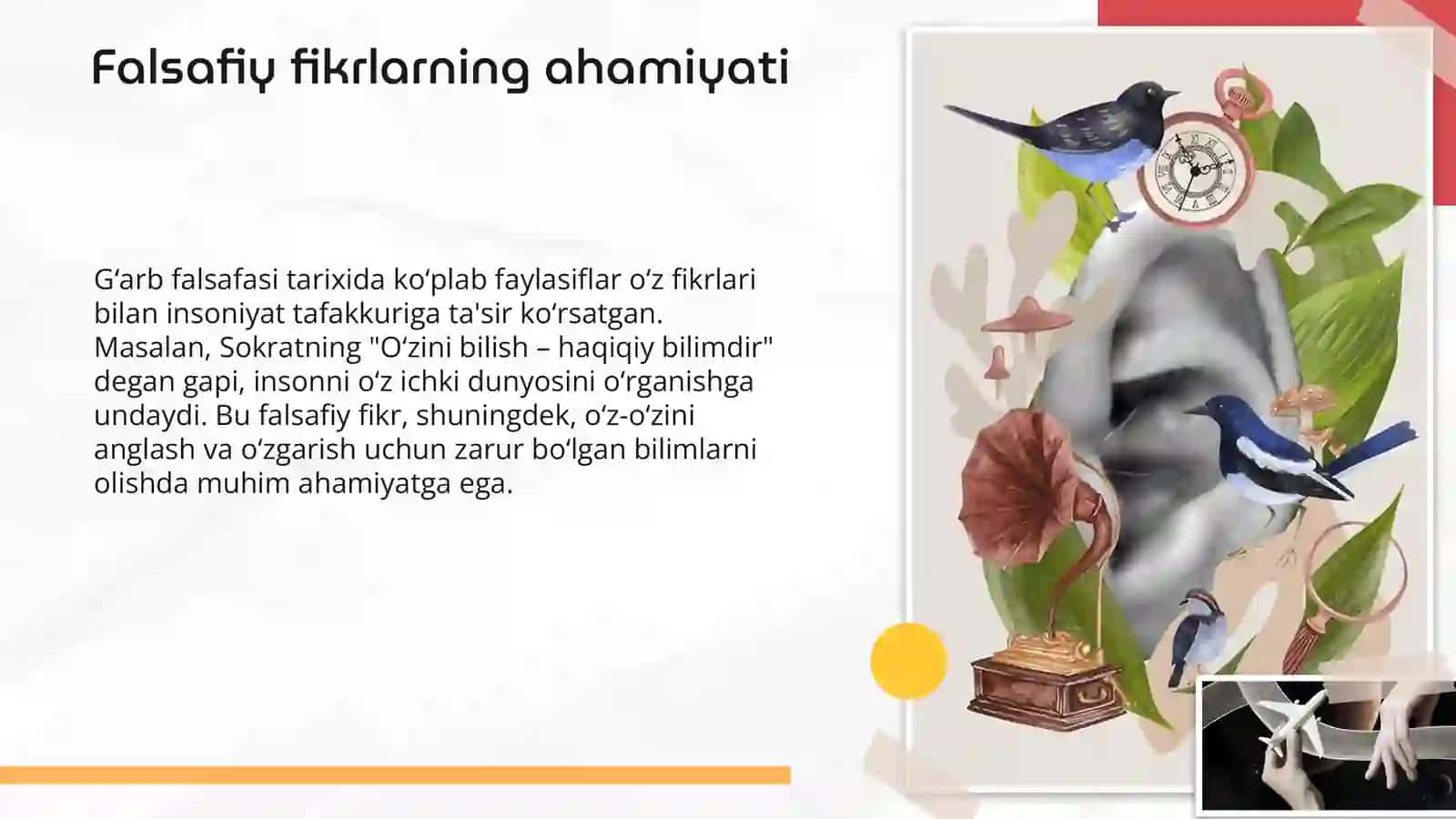 Falsafiy fikrlarning ahamiyati

G‘arb falsafasi tarixida ko‘plab faylasiflar o‘z fikrlari bilan insoniyat tafakkuriga ta'sir ko‘rsatgan. Masalan, Sokratning "O‘zini bilish – haqiqiy bilimdir" degan gapi, insonni o‘z ichki dunyosini o‘rganishga undaydi. Bu falsafiy fikr, shuningdek, o‘z-o‘zini anglash va o‘zgarish uchun zarur bo‘lgan bilimlarni olishda muhim ahamiyatga ega.